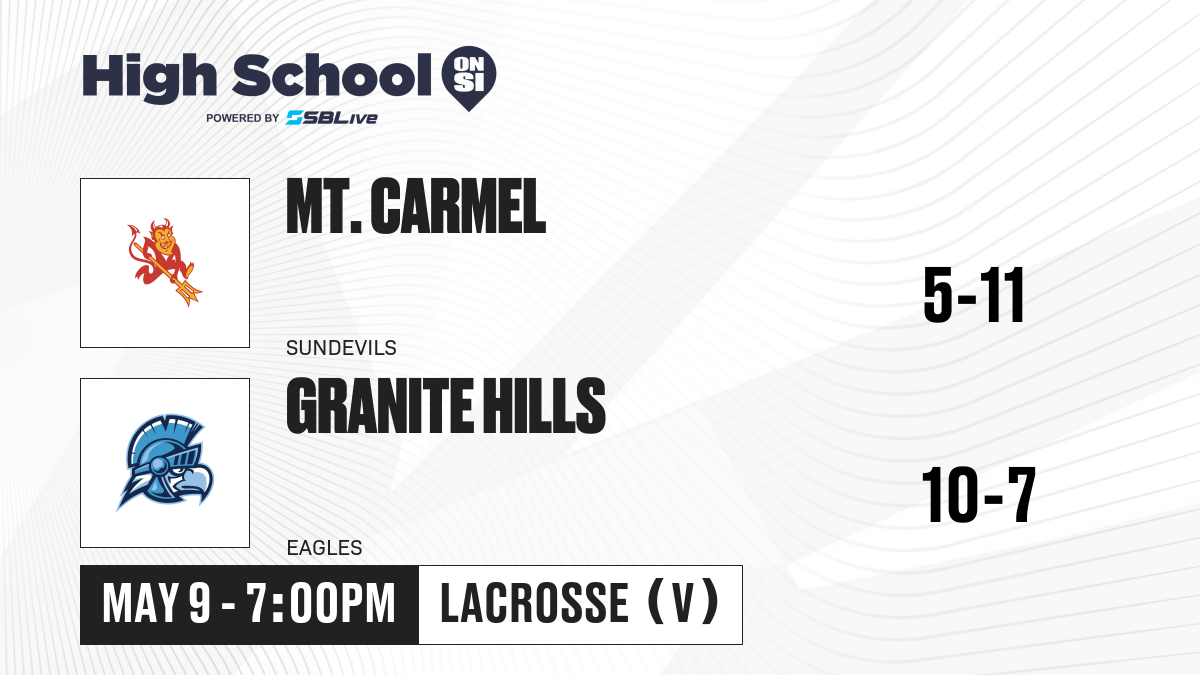 High School ON SI
POWERED BY SBLive

MT. CARMEL
SUNDEVILS
5-11

GRANITE HILLS
EAGLES
10-7

MAY 9 - 7:00PM
LACROSSE (V)